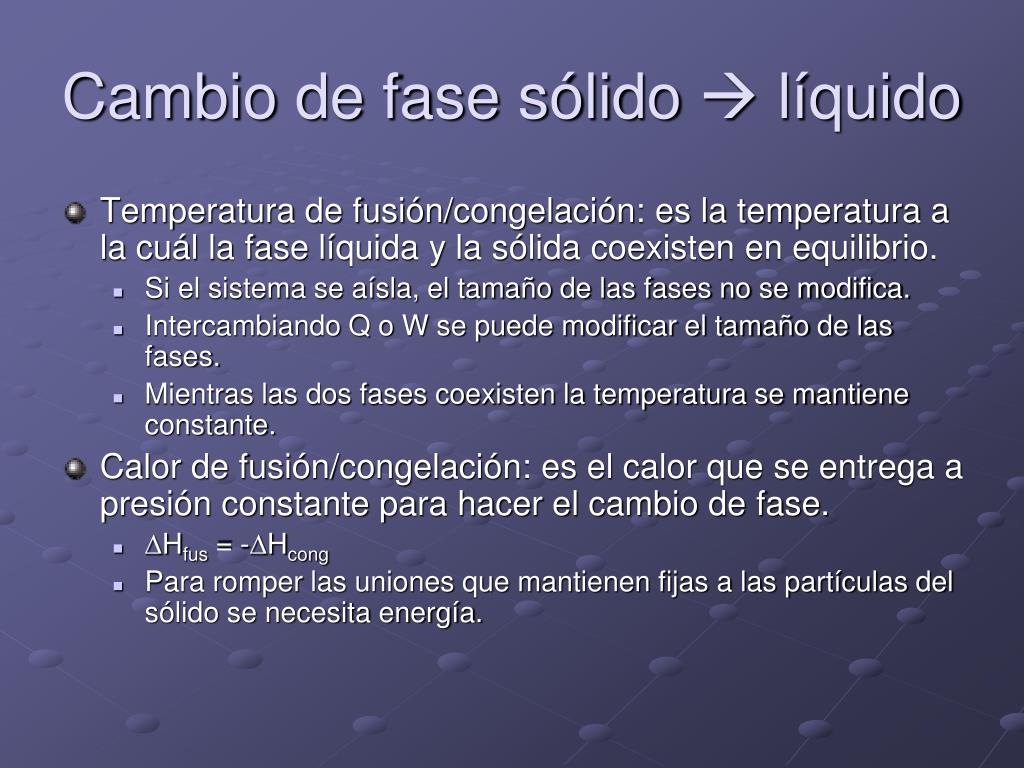 Cambio de fase sólido → líquido

Temperatura de fusión/congelación: es la temperatura a la cuál la fase líquida y la sólida coexisten en equilibrio.

Si el sistema se aísla, el tamaño de las fases no se modifica.

Intercambiando Q o W se puede modificar el tamaño de las fases.

Mientras las dos fases coexisten la temperatura se mantiene constante.

Calor de fusión/congelación: es el calor que se entrega a presión constante para hacer el cambio de fase.

$\Delta H_{fus} = -\Delta H_{cong}$

Para romper las uniones que mantienen fijas a las partículas del sólido se necesita energía.